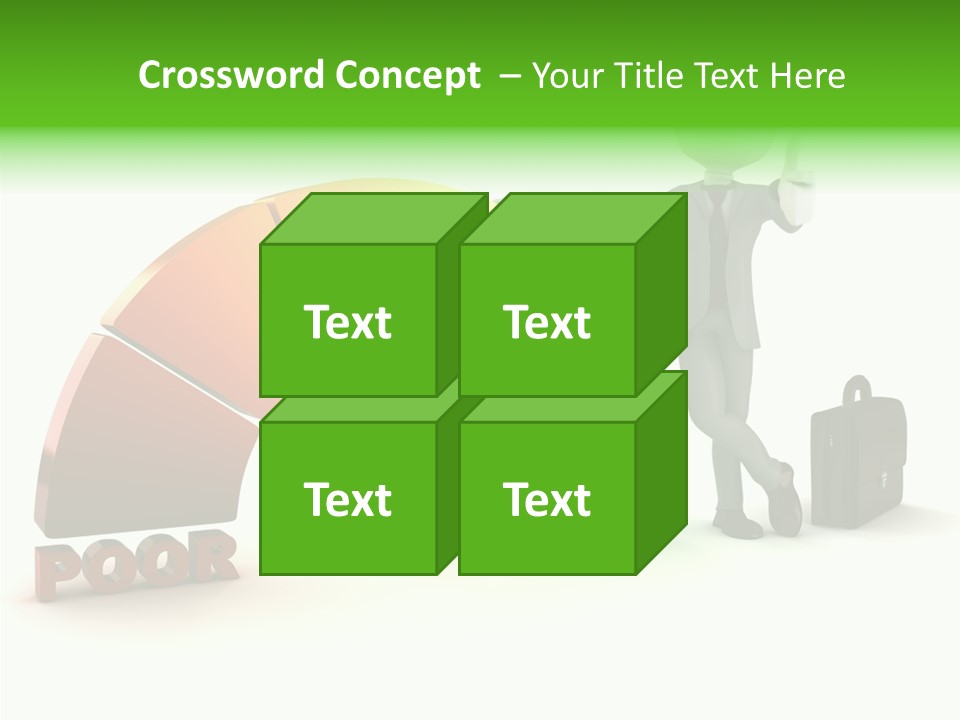 Crossword Concept – Your Title Text Here

Text

Text

Text

Text

POOR